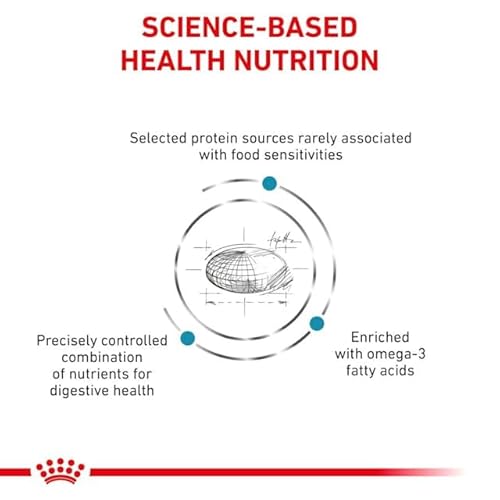 SCIENCE-BASED HEALTH NUTRITION

Selected protein sources rarely associated with food sensitivities

Precisely controlled combination of nutrients for digestive health

Enriched with omega-3 fatty acids